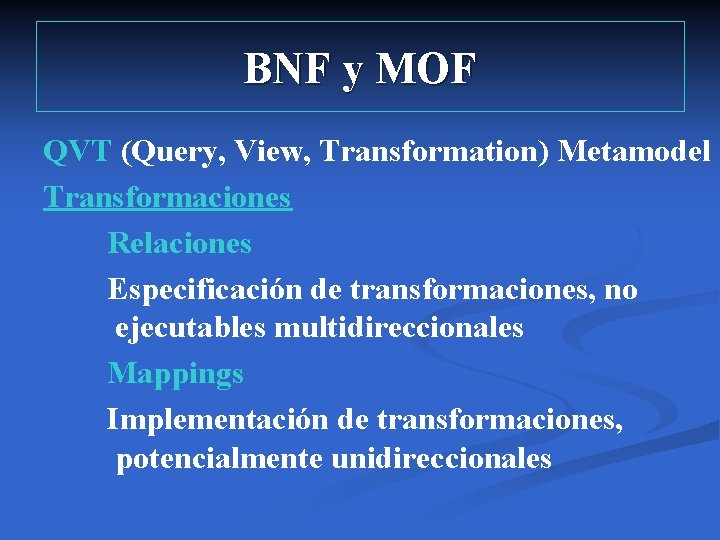 BNF y MOF

QVT (Query, View, Transformation) Metamodel

Transformaciones

Relaciones

Especificación de transformaciones, no ejecutables multidireccionales

Mappings

Implementación de transformaciones, potencialmente unidireccionales